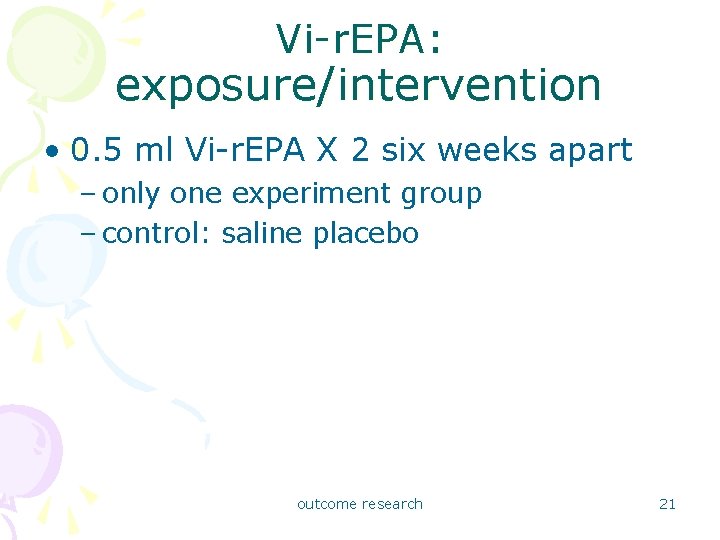 Vi-rEPA: exposure/intervention

• 0.5 ml Vi-rEPA X 2 six weeks apart
– only one experiment group
– control: saline placebo

outcome research

21